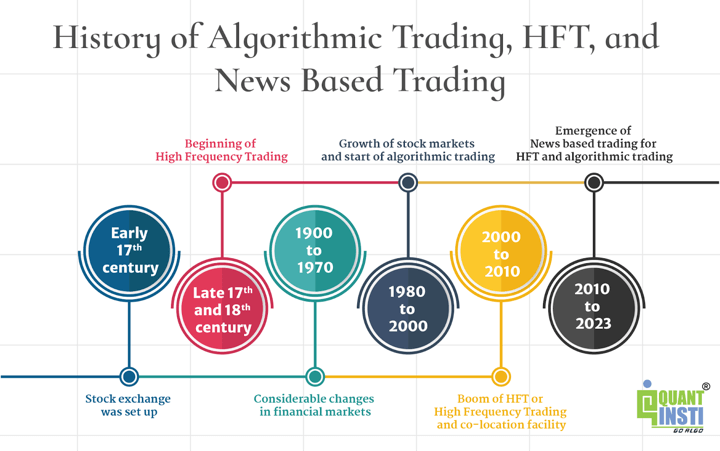 History of Algorithmic Trading, HFT, and News Based Trading

Beginning of High Frequency Trading

Growth of stock markets and start of algorithmic trading

Emergence of News based trading for HFT and algorithmic trading

Early $17^{th}$ century

Late $17^{th}$ and $18^{th}$ century

1900 to 1970

1980 to 2000

2000 to 2010

2010 to 2023

Stock exchange was set up

Considerable changes in financial markets

Boom of HFT or High Frequency Trading and co-location facility

QUANT INSTI ®
GO ALGO